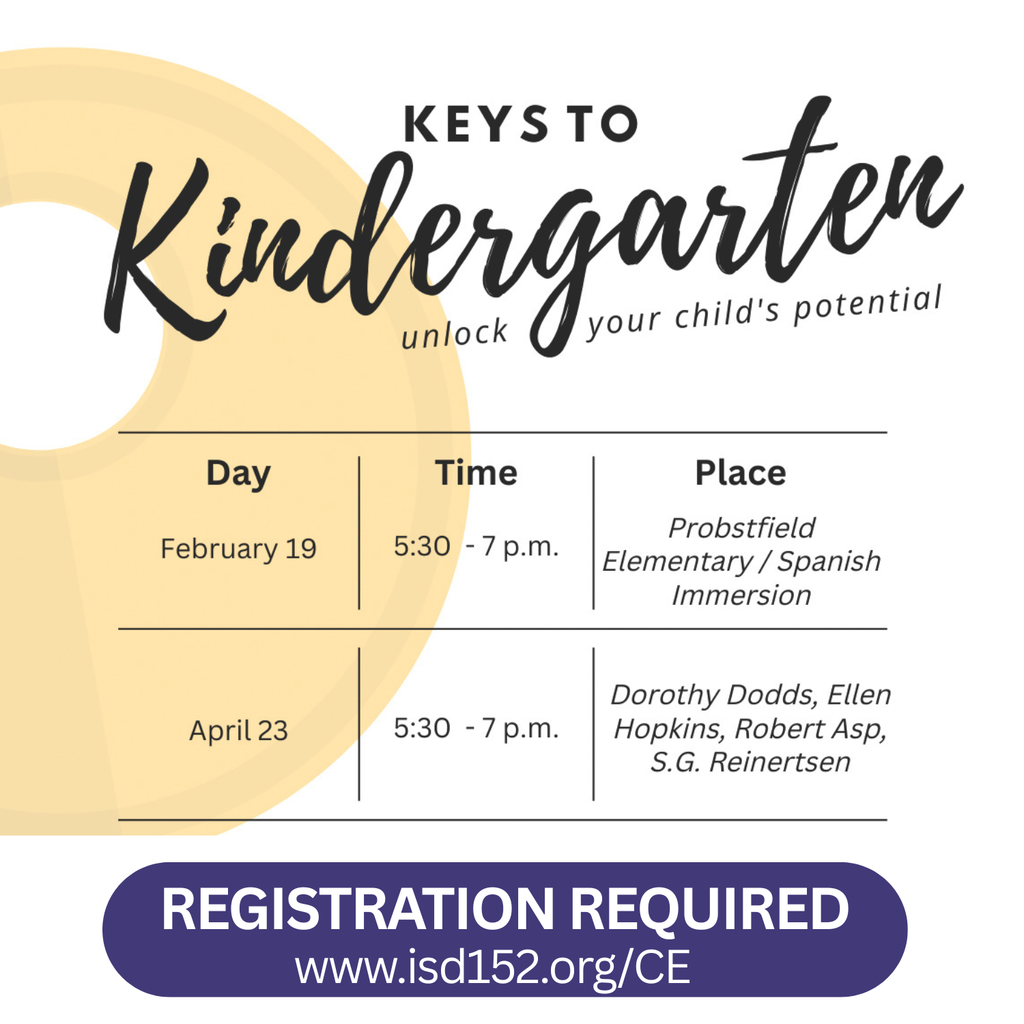 KEYS TO
Kindergarten
unlock your child's potential

| Day | Time | Place |
|---|---|---|
| February 19 | 5:30 - 7 p.m. | Probstfield Elementary / Spanish Immersion |
| April 23 | 5:30 - 7 p.m. | Dorothy Dodds, Ellen Hopkins, Robert Asp, S.G. Reinertsen |

REGISTRATION REQUIRED
www.isd152.org/CE